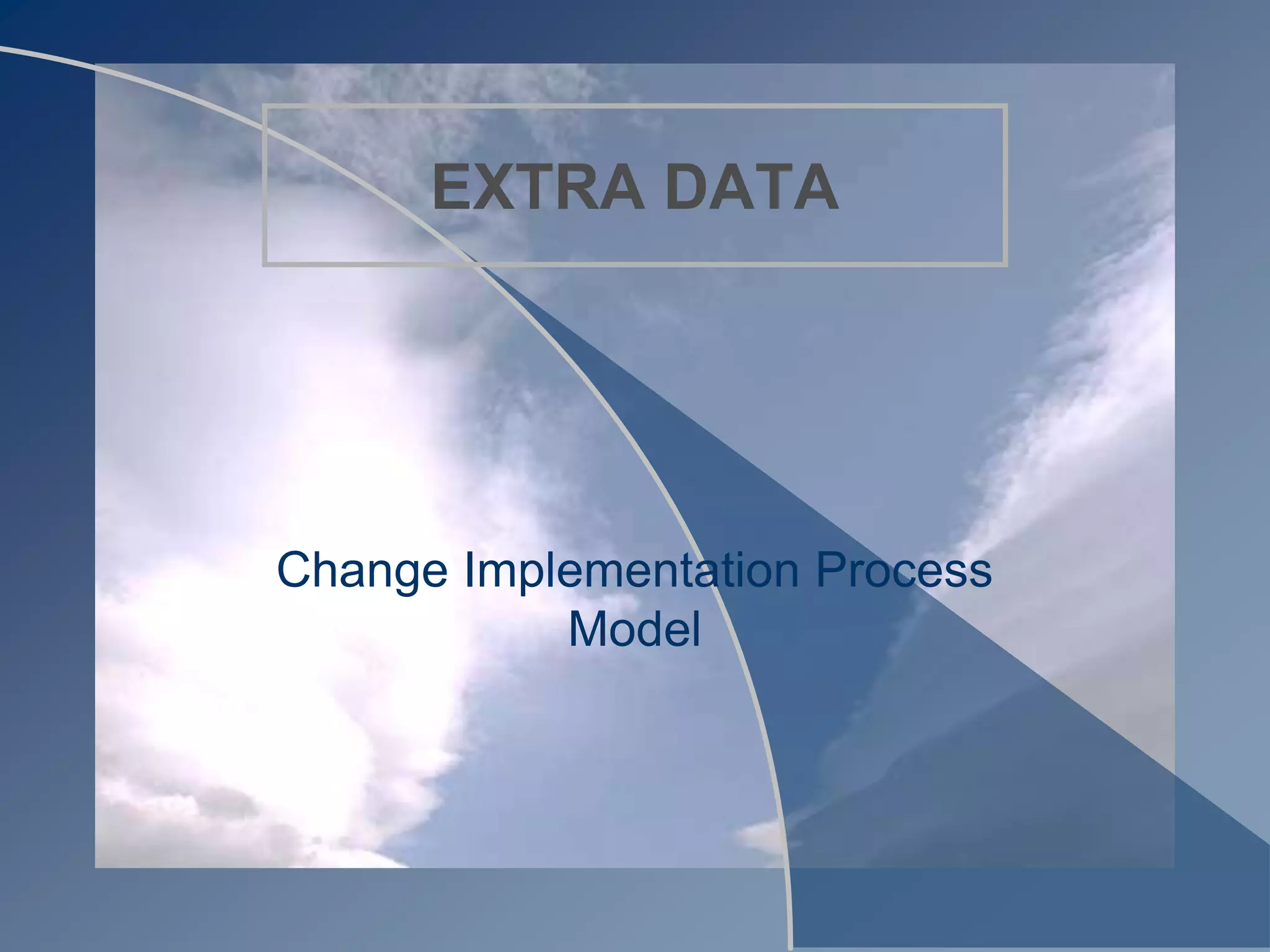 EXTRA DATA

Change Implementation Process Model